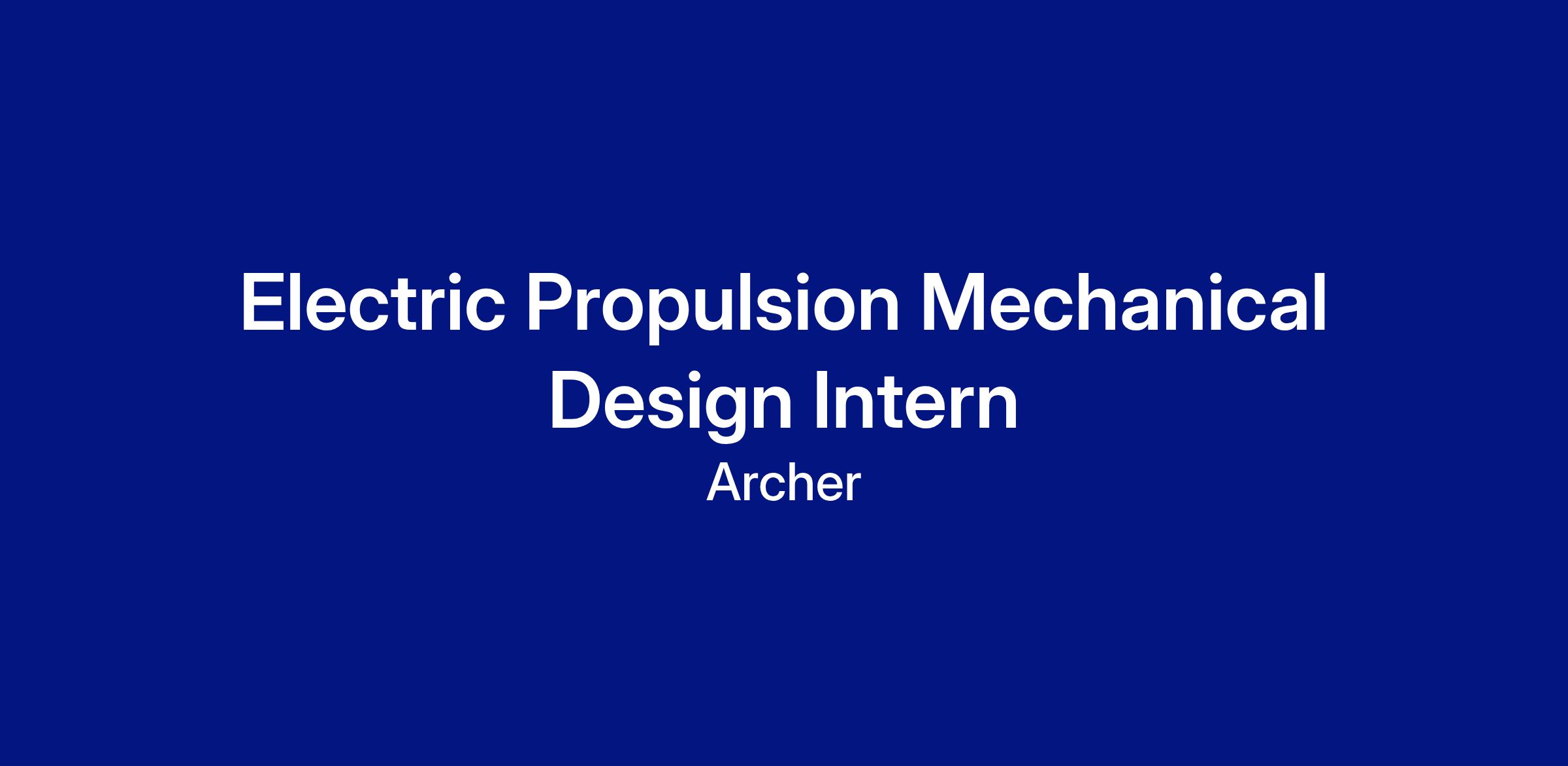 Electric Propulsion Mechanical Design Intern

Archer